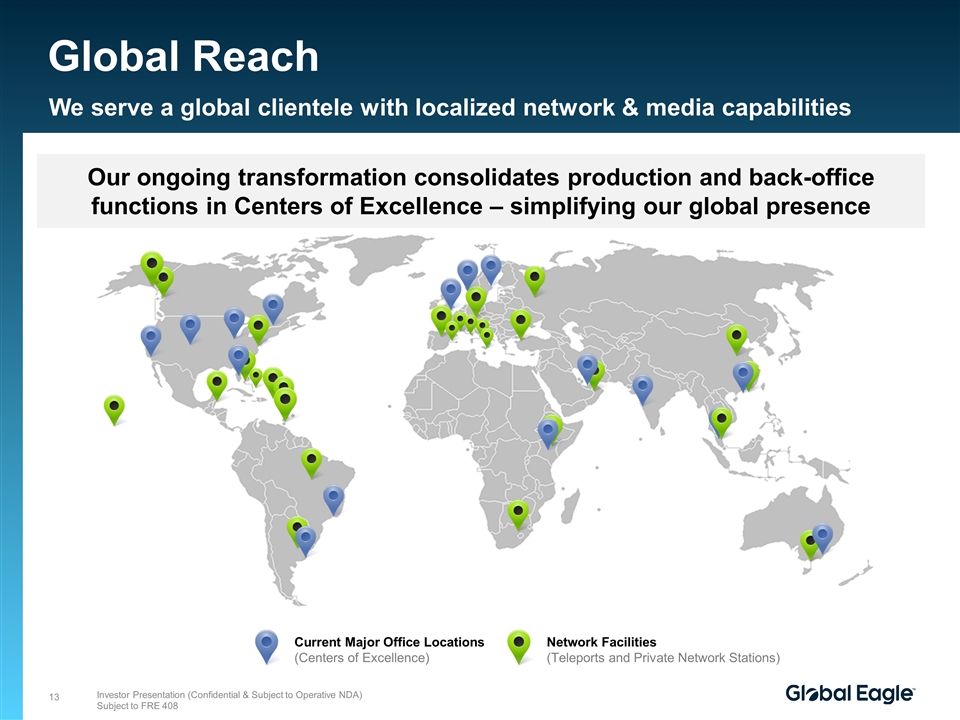 Global Reach

We serve a global clientele with localized network & media capabilities

Our ongoing transformation consolidates production and back-office functions in Centers of Excellence – simplifying our global presence

Current Major Office Locations
(Centers of Excellence)

Network Facilities
(Teleports and Private Network Stations)

13

Investor Presentation (Confidential & Subject to Operative NDA)
Subject to FRE 408

Global Eagle